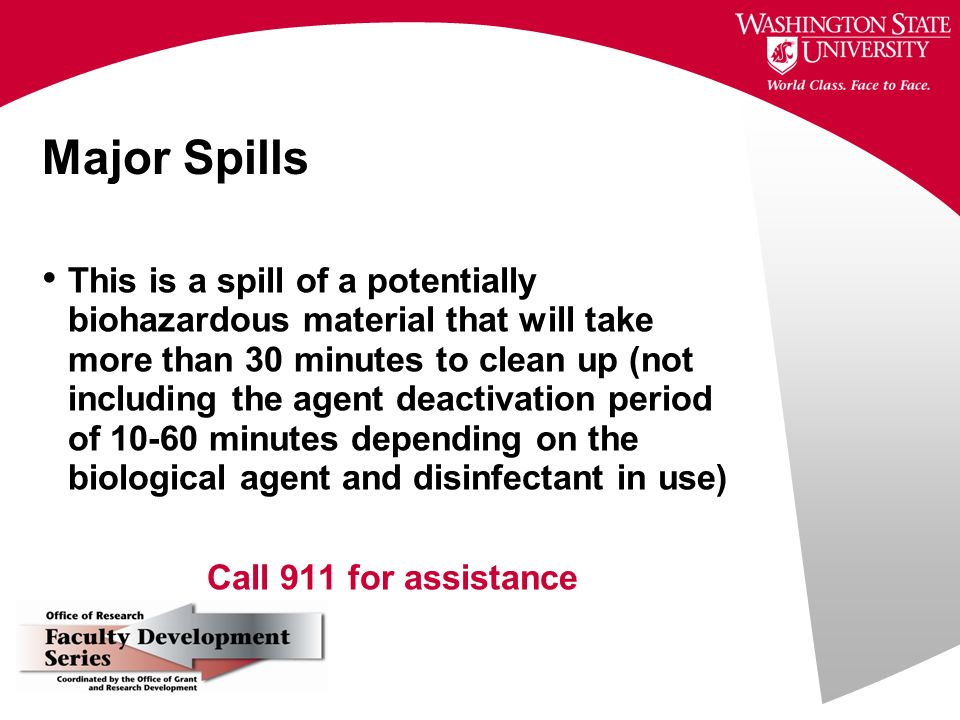 WASHINGTON STATE UNIVERSITY
World Class. Face to Face.

Major Spills

• This is a spill of a potentially biohazardous material that will take more than 30 minutes to clean up (not including the agent deactivation period of 10-60 minutes depending on the biological agent and disinfectant in use)

Call 911 for assistance

Office of Research
Faculty Development Series
Coordinated by the Office of Grant and Research Development